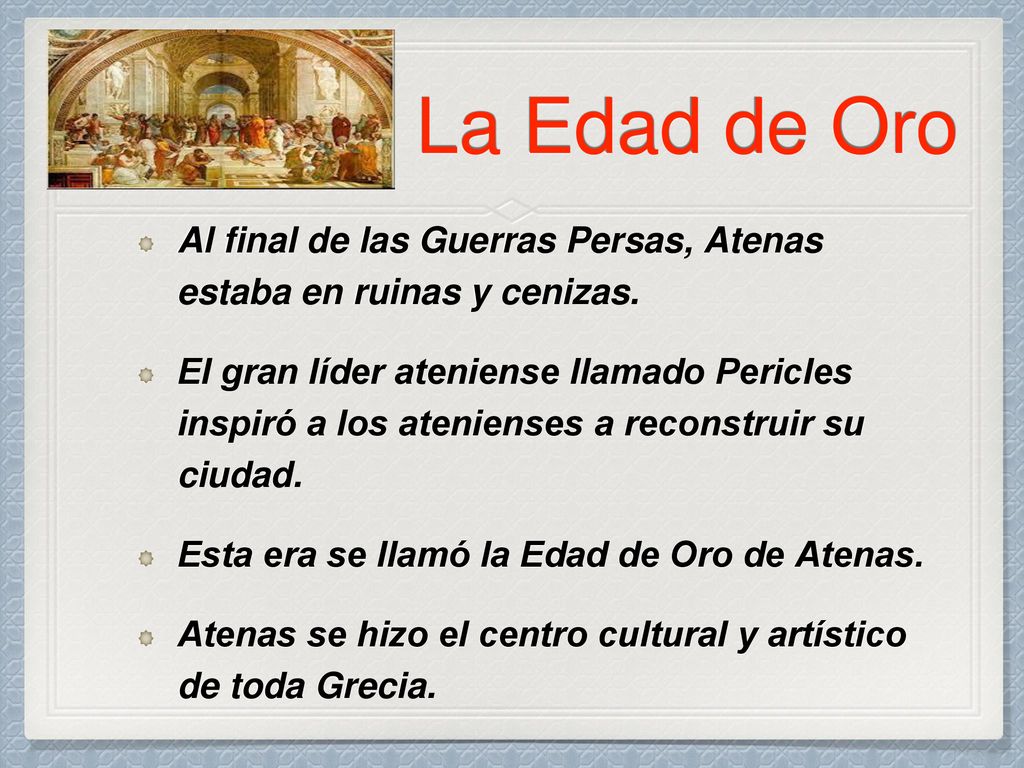 La Edad de Oro

Al final de las Guerras Persas, Atenas estaba en ruinas y cenizas.

El gran líder ateniense llamado Pericles inspiró a los atenienses a reconstruir su ciudad.

Esta era se llamó la Edad de Oro de Atenas.

Atenas se hizo el centro cultural y artístico de toda Grecia.